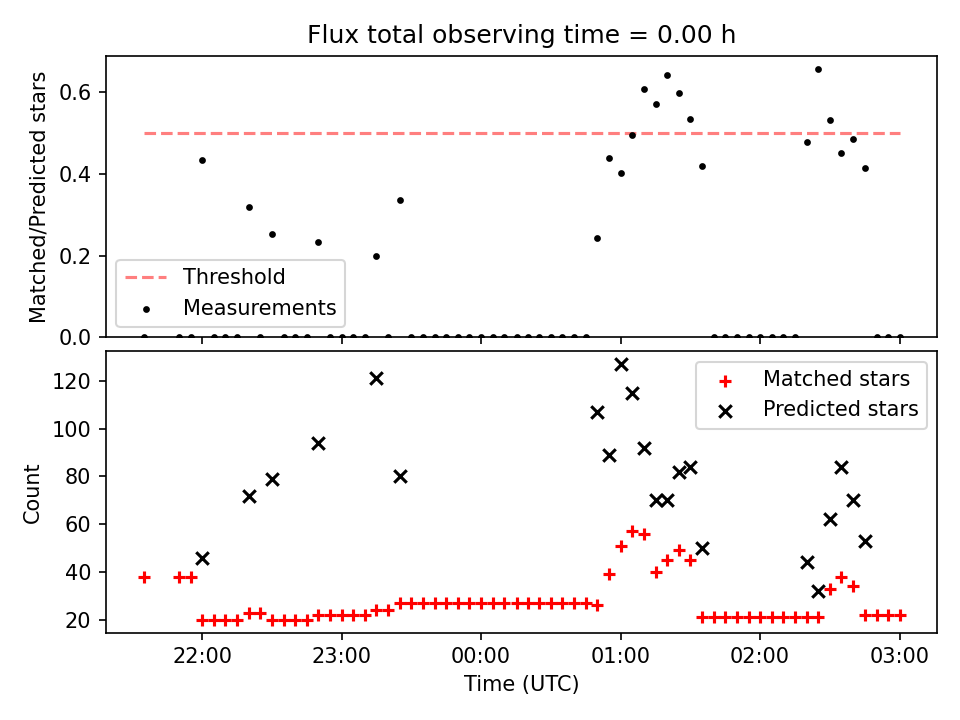 Flux total observing time = 0.00 h

Matched/Predicted stars

0.6
0.4
0.2
0.0

Threshold
Measurements

Count

120
100
80
60
40
20

Matched stars
Predicted stars

22:00
23:00
00:00
01:00
02:00
03:00

Time (UTC)